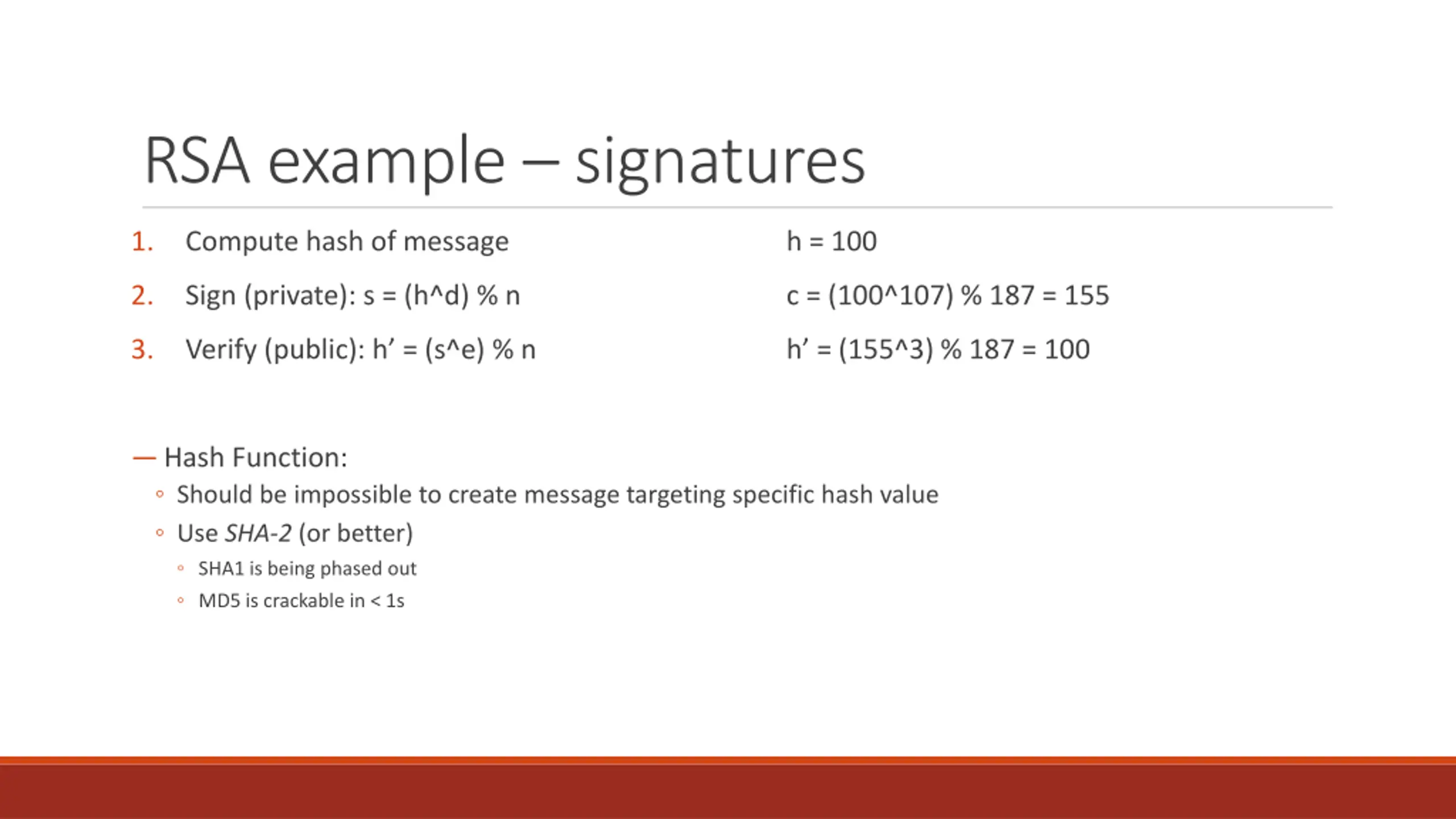 RSA example – signatures

1. Compute hash of message

2. Sign (private): s = (h^d) % n

3. Verify (public): h’ = (s^e) % n

h = 100

c = (100^107) % 187 = 155

h’ = (155^3) % 187 = 100

— Hash Function:

◦ Should be impossible to create message targeting specific hash value

◦ Use SHA-2 (or better)

◦ SHA1 is being phased out

◦ MD5 is crackable in < 1s